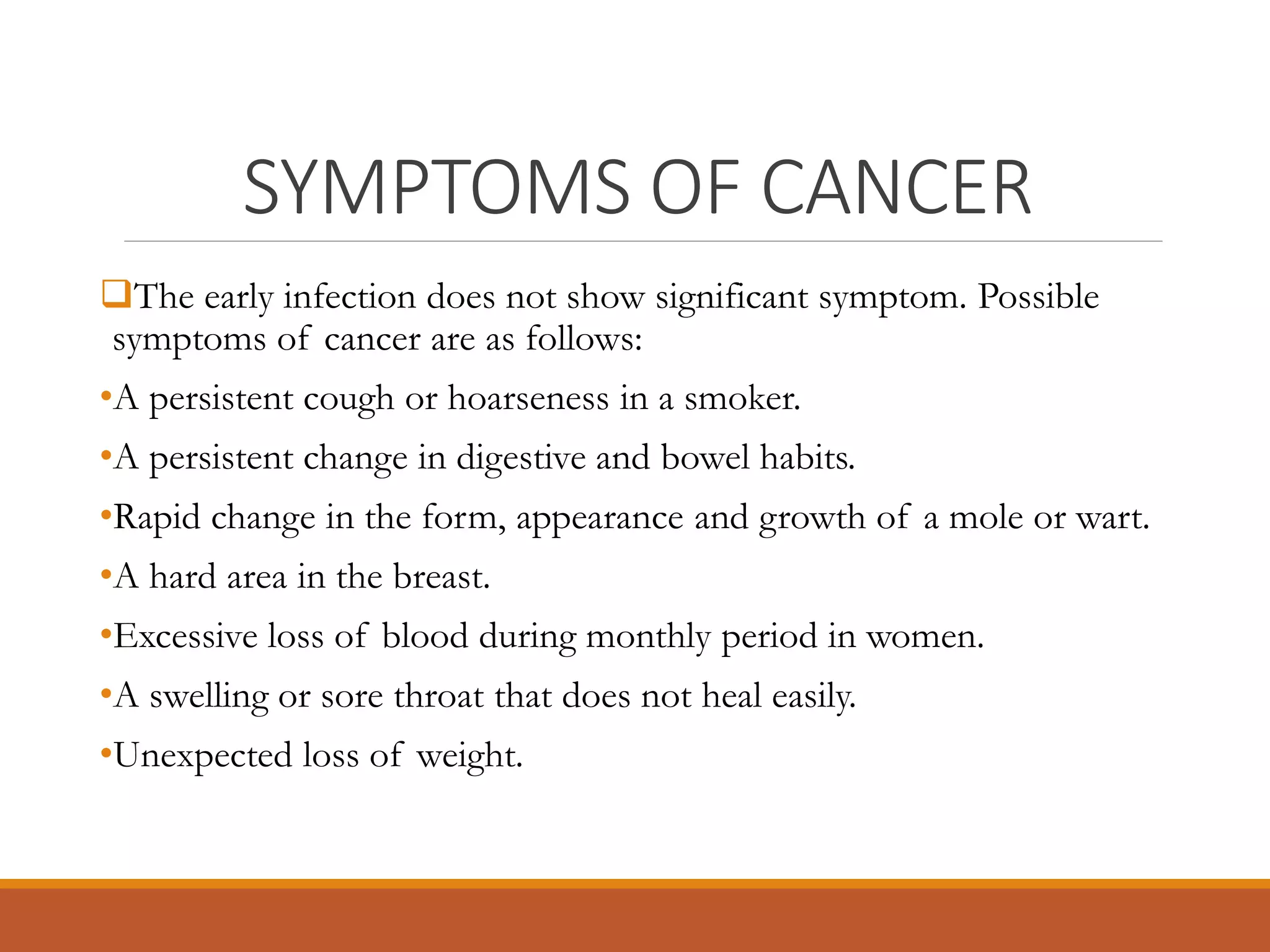 SYMPTOMS OF CANCER

❑The early infection does not show significant symptom. Possible symptoms of cancer are as follows:

•A persistent cough or hoarseness in a smoker.

•A persistent change in digestive and bowel habits.

•Rapid change in the form, appearance and growth of a mole or wart.

•A hard area in the breast.

•Excessive loss of blood during monthly period in women.

•A swelling or sore throat that does not heal easily.

•Unexpected loss of weight.